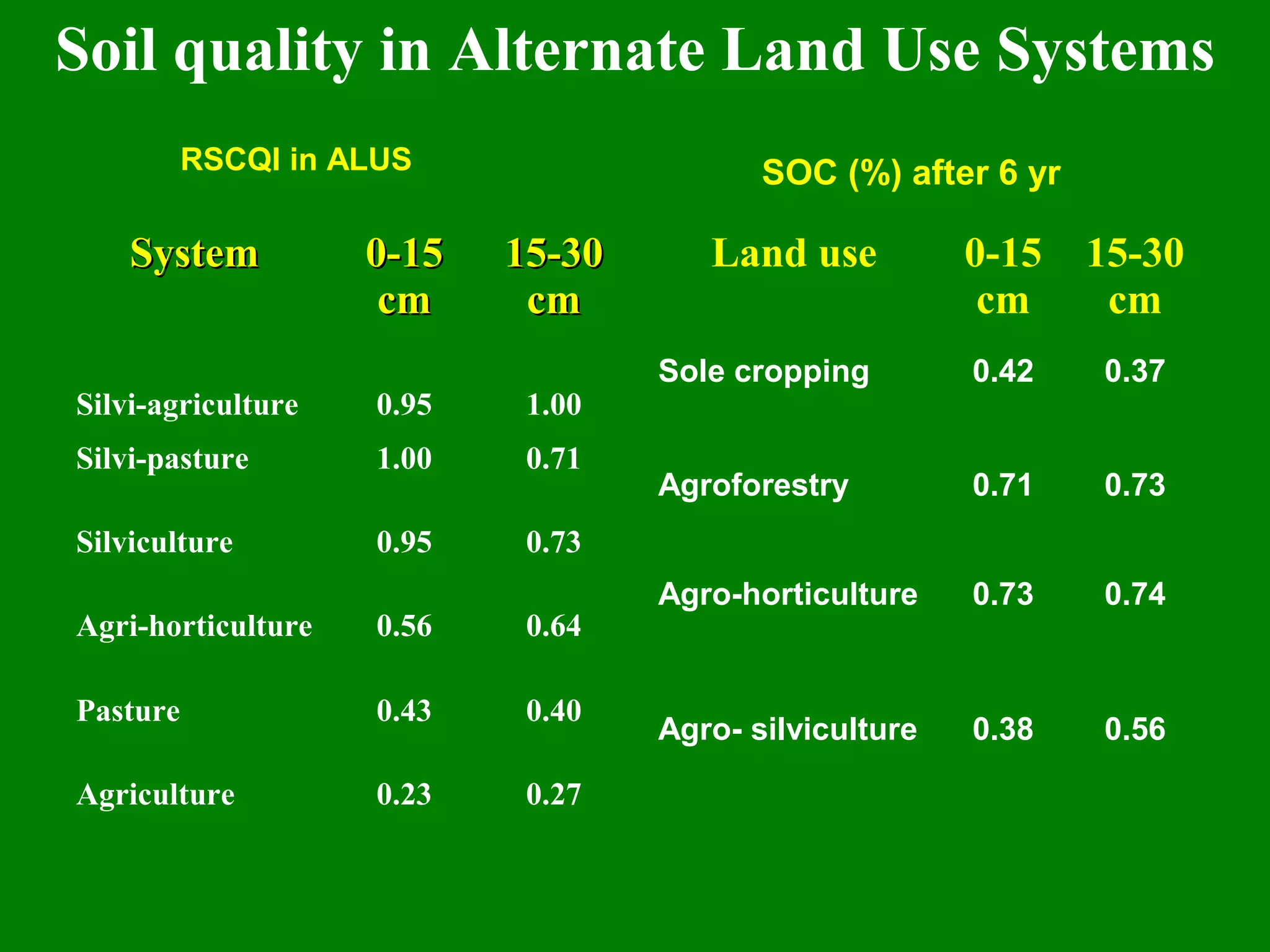 Soil quality in Alternate Land Use Systems

RSCQI in ALUS

| System | 0-15 cm | 15-30 cm |
|---|---|---|
| Silvi-agriculture | 0.95 | 1.00 |
| Silvi-pasture | 1.00 | 0.71 |
| Silviculture | 0.95 | 0.73 |
| Agri-horticulture | 0.56 | 0.64 |
| Pasture | 0.43 | 0.40 |
| Agriculture | 0.23 | 0.27 |

SOC (%) after 6 yr

| Land use | 0-15 cm | 15-30 cm |
|---|---|---|
| Sole cropping | 0.42 | 0.37 |
| Agroforestry | 0.71 | 0.73 |
| Agro-horticulture | 0.73 | 0.74 |
| Agro- silviculture | 0.38 | 0.56 |